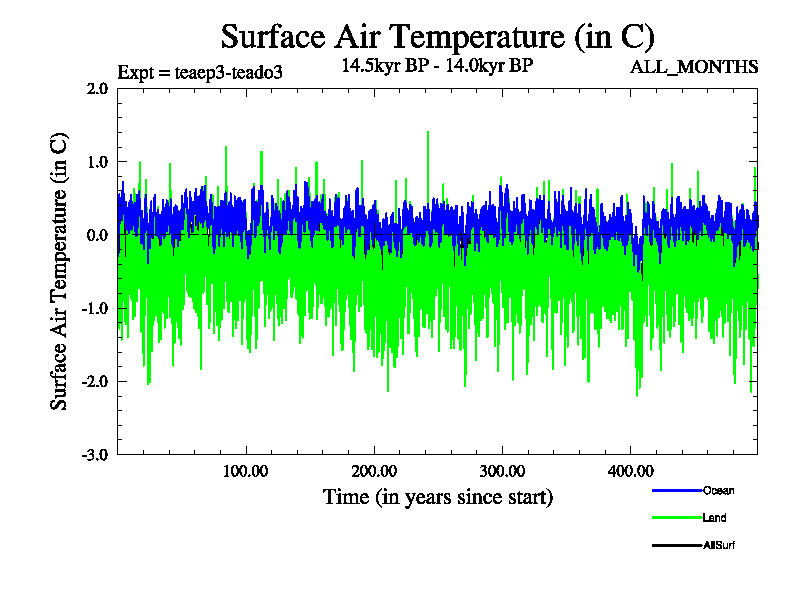 Surface Air Temperature (in C)

Expt = teaep3-teado3

14.5kyr BP - 14.0kyr BP

ALL_MONTHS

Surface Air Temperature (in C)

2.0
1.0
0.0
-1.0
-2.0
-3.0

100.00
200.00
300.00
400.00

Time (in years since start)

Ocean
Land
AllSurf